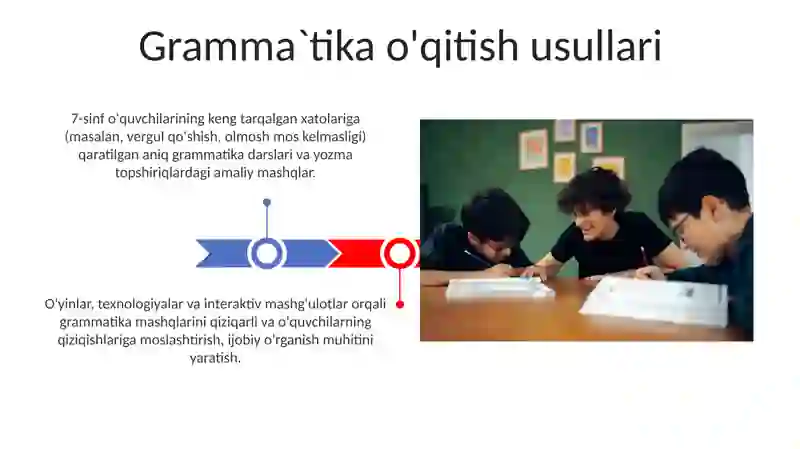 Gramma`tika o'qitish usullari

7-sinf o'quvchilarining keng tarqalgan xatolariga (masalan, vergul qo'shish, olmosh mos kelmasligi) qaratilgan aniq grammatika darslari va yozma topshiriqlardagi amaliy mashqlar.

O'yinlar, texnologiyalar va interaktiv mashg'ulotlar orqali grammatika mashqlarini qiziqarli va o'quvchilarning qiziqishlariga moslashtirish, ijobiy o'rganish muhitini yaratish.